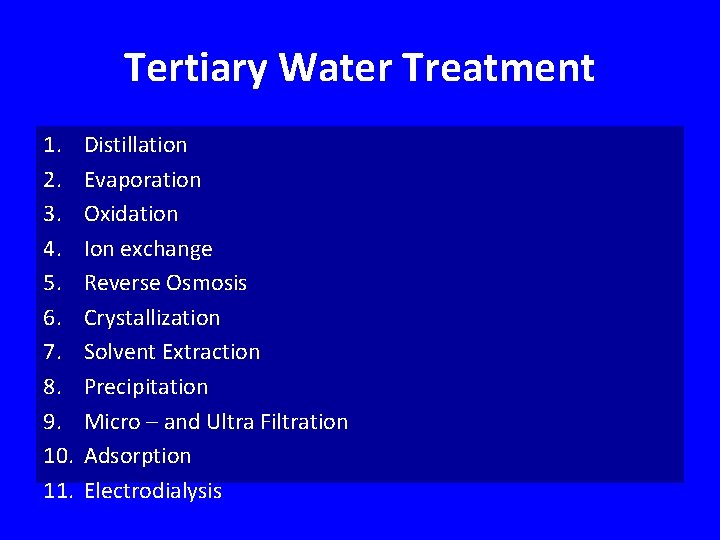 Tertiary Water Treatment

1. Distillation
2. Evaporation
3. Oxidation
4. Ion exchange
5. Reverse Osmosis
6. Crystallization
7. Solvent Extraction
8. Precipitation
9. Micro – and Ultra Filtration
10. Adsorption
11. Electrodialysis